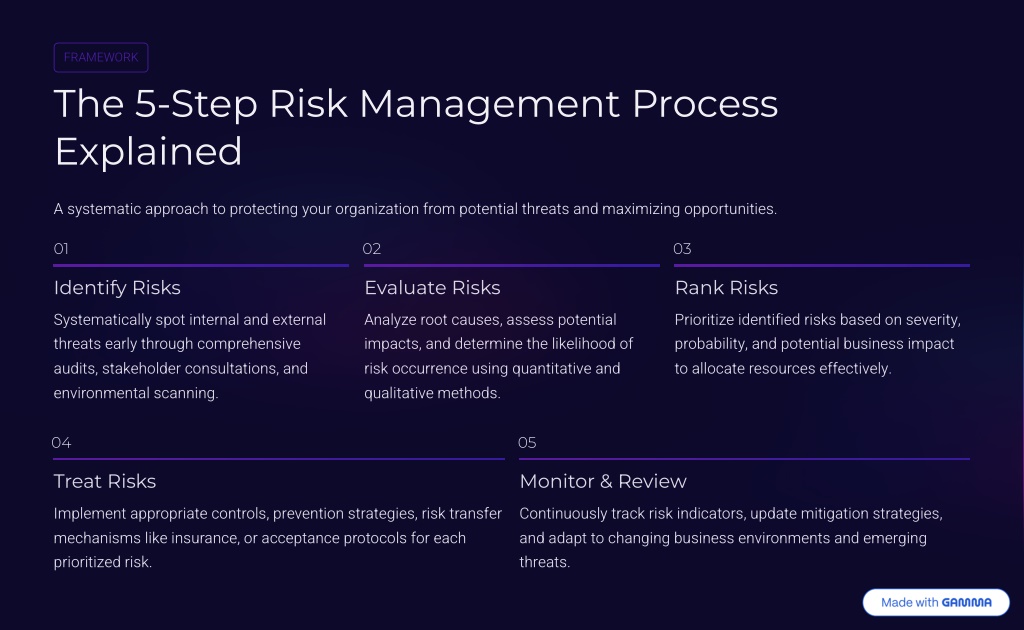 FRAMEWORK

The 5-Step Risk Management Process Explained

A systematic approach to protecting your organization from potential threats and maximizing opportunities.

01

Identify Risks

Systematically spot internal and external threats early through comprehensive audits, stakeholder consultations, and environmental scanning.

02

Evaluate Risks

Analyze root causes, assess potential impacts, and determine the likelihood of risk occurrence using quantitative and qualitative methods.

03

Rank Risks

Prioritize identified risks based on severity, probability, and potential business impact to allocate resources effectively.

04

Treat Risks

Implement appropriate controls, prevention strategies, risk transfer mechanisms like insurance, or acceptance protocols for each prioritized risk.

05

Monitor & Review

Continuously track risk indicators, update mitigation strategies, and adapt to changing business environments and emerging threats.

Made with GAMMA